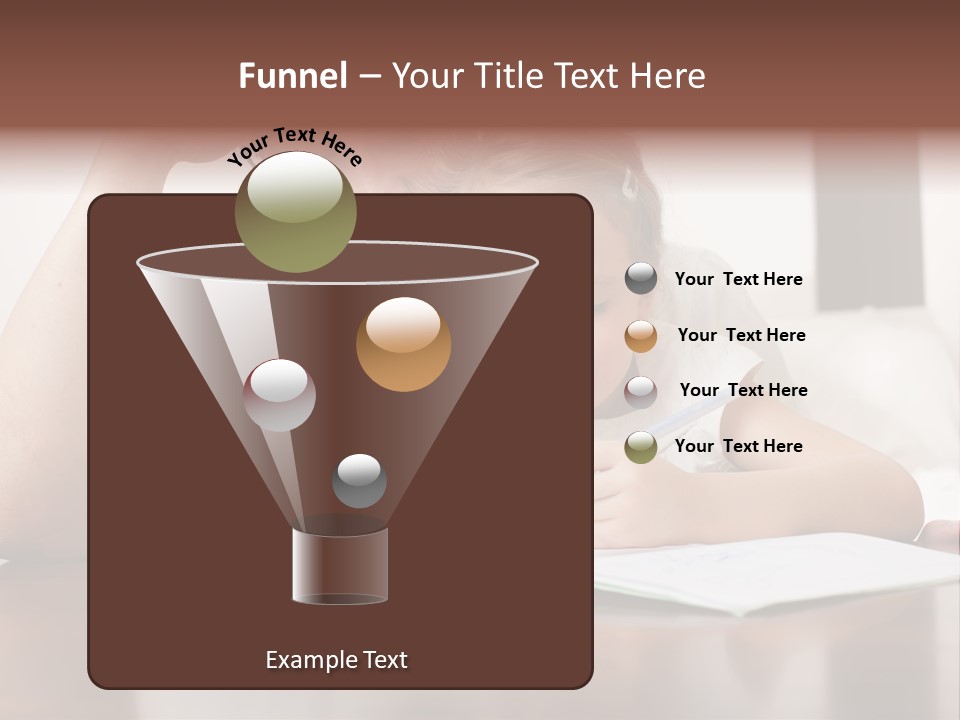 Funnel – Your Title Text Here

Your Text Here

Your Text Here

Your Text Here

Your Text Here

Your Text Here

Example Text